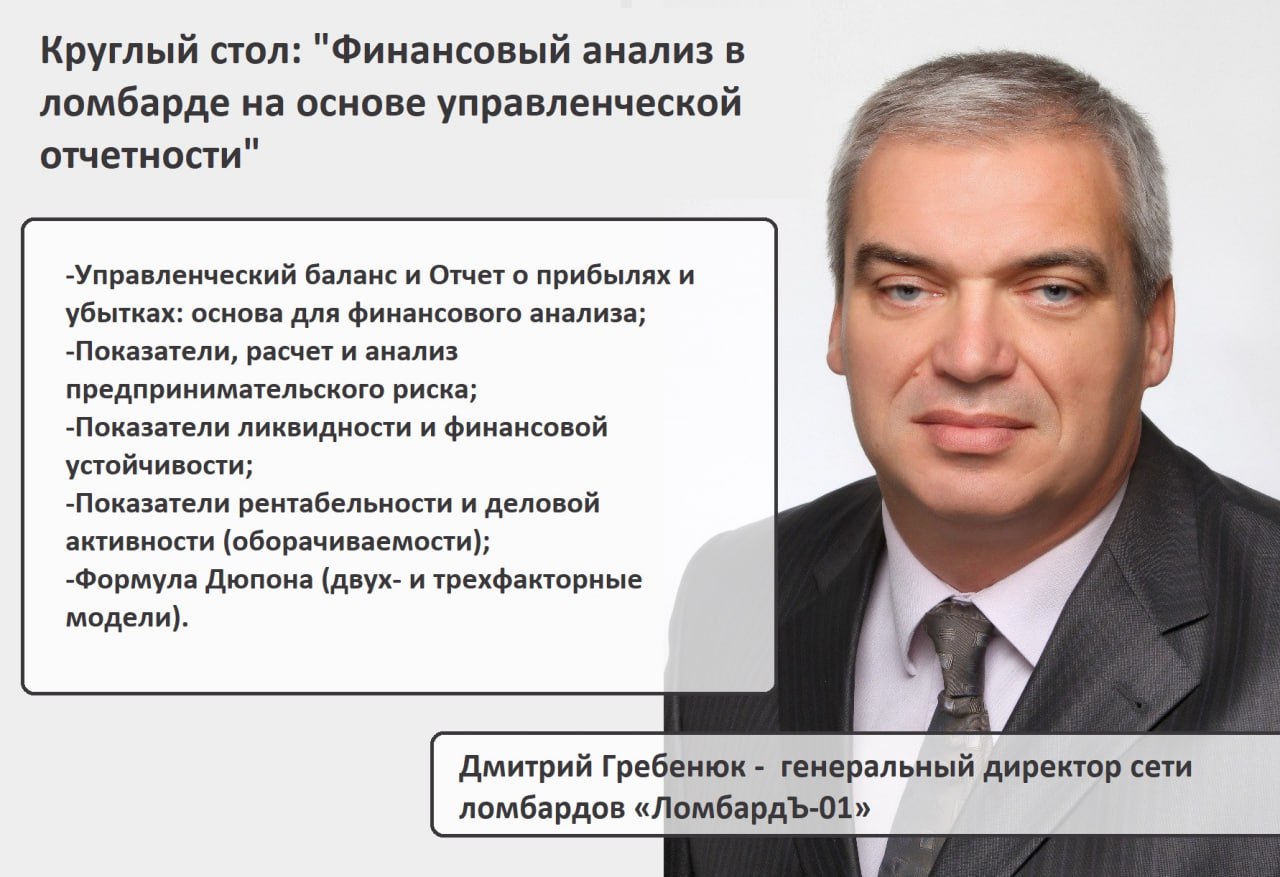 Круглый стол: "Финансовый анализ в ломбарде на основе управленческой отчетности"

-Управленческий баланс и Отчет о прибылях и убытках: основа для финансового анализа;
-Показатели, расчет и анализ предпринимательского риска;
-Показатели ликвидности и финансовой устойчивости;
-Показатели рентабельности и деловой активности (оборачиваемости);
-Формула Дюпона (двух- и трехфакторные модели).

Дмитрий Гребенюк - генеральный директор сети ломбардов «ЛомбардЪ-01»